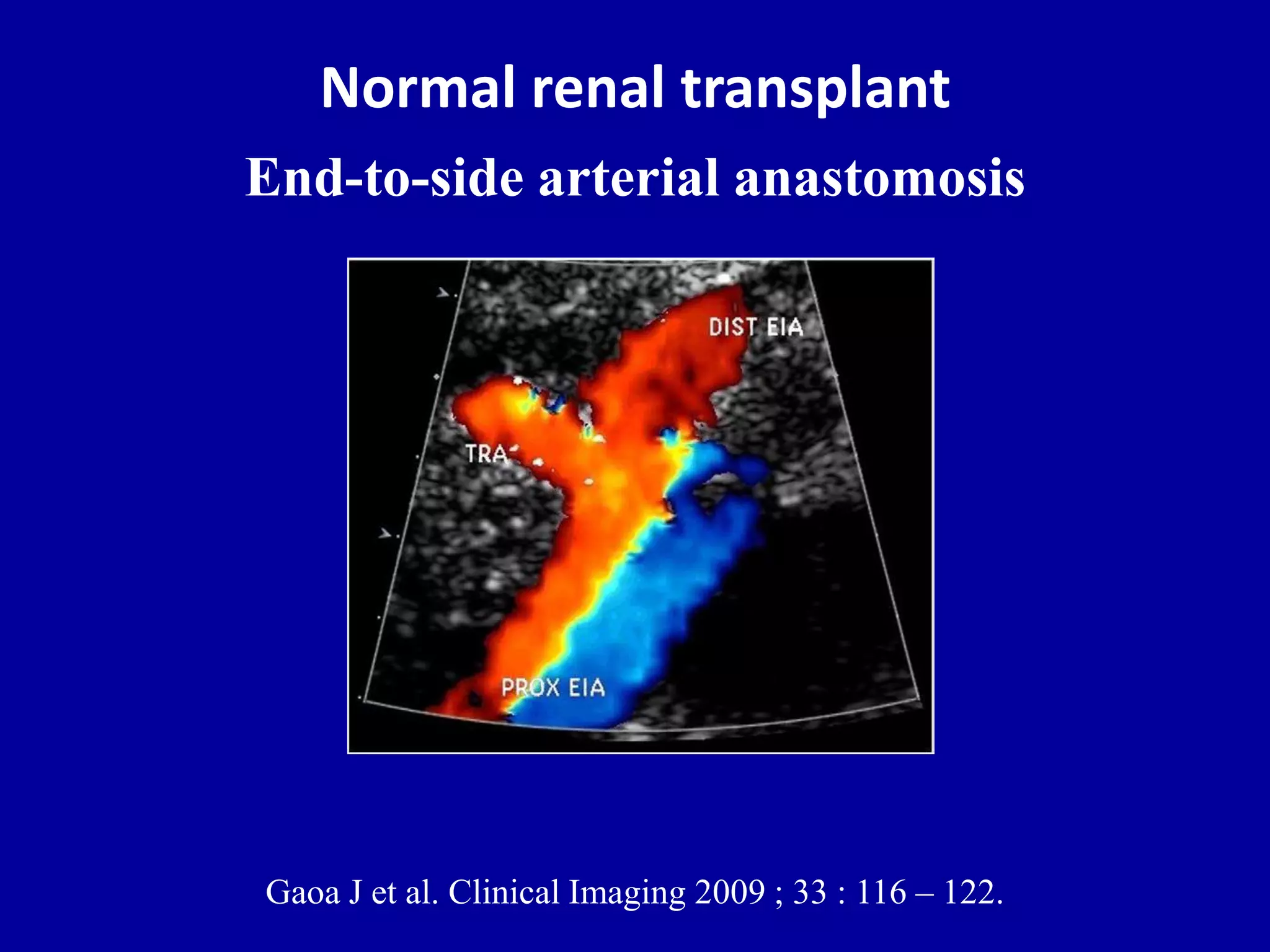 Normal renal transplant

End-to-side arterial anastomosis

DIST EIA

TRA

PROX EIA

Gaoa J et al. Clinical Imaging 2009 ; 33 : 116 – 122.